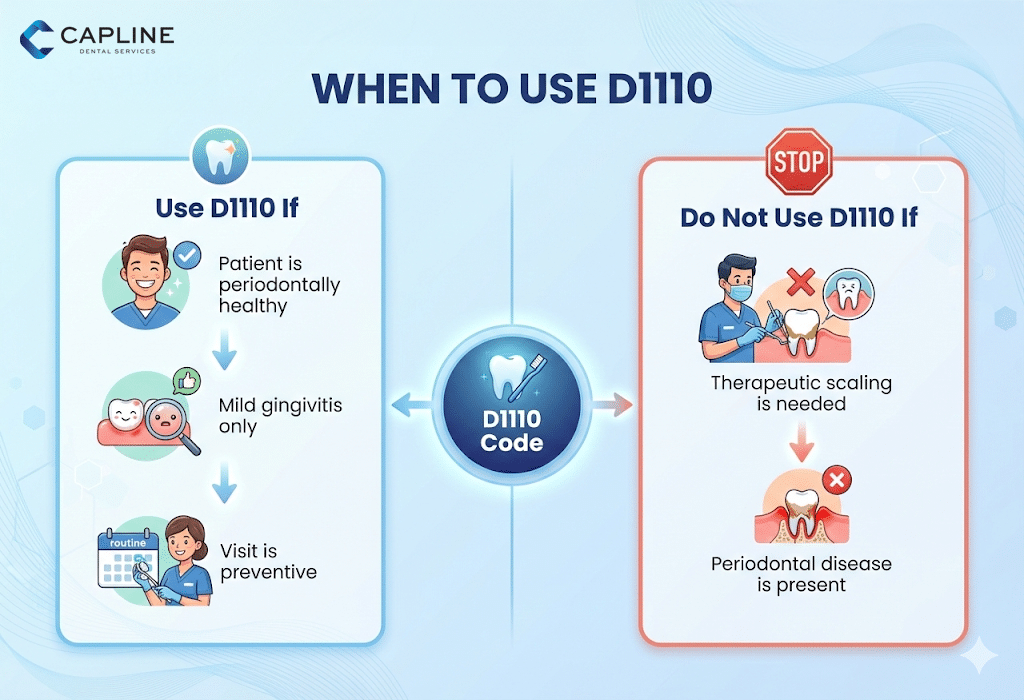 CAPLINE
DENTAL SERVICES

WHEN TO USE D1110

Use D1110 If

Patient is periodontally healthy

Mild gingivitis only

routine

Visit is preventive

D1110 Code

STOP

Do Not Use D1110 If

Therapeutic scaling is needed

Periodontal disease is present